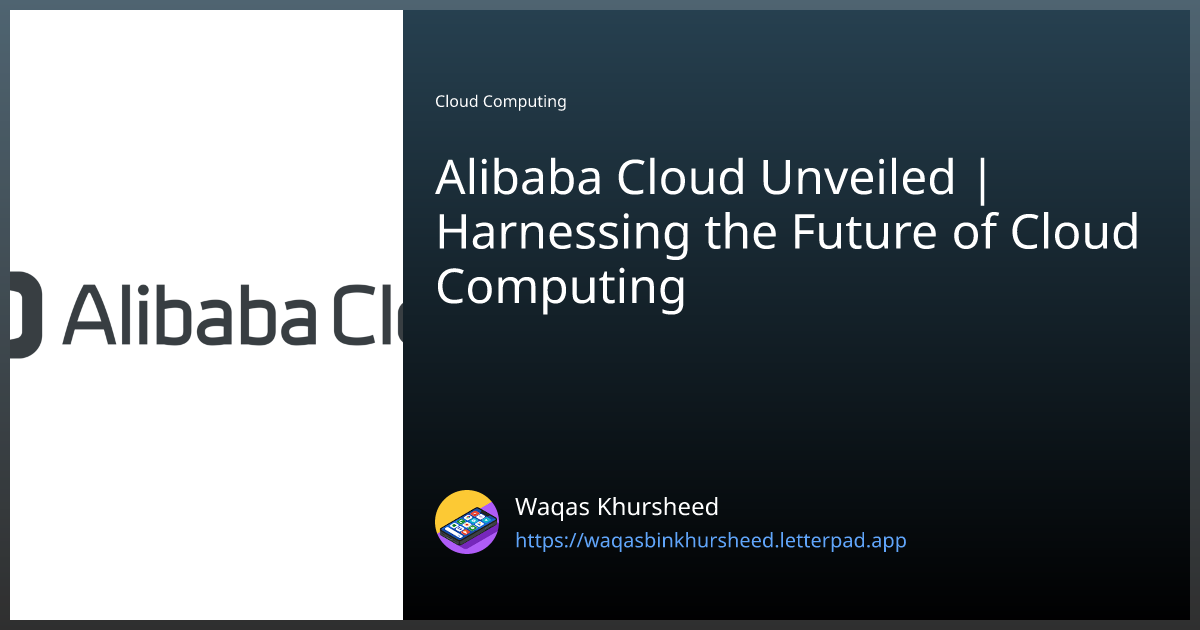 Alibaba Cl

Cloud Computing

Alibaba Cloud Unveiled | Harnessing the Future of Cloud Computing

Waqas Khursheed
https://waqasbinkhursheed.letterpad.app